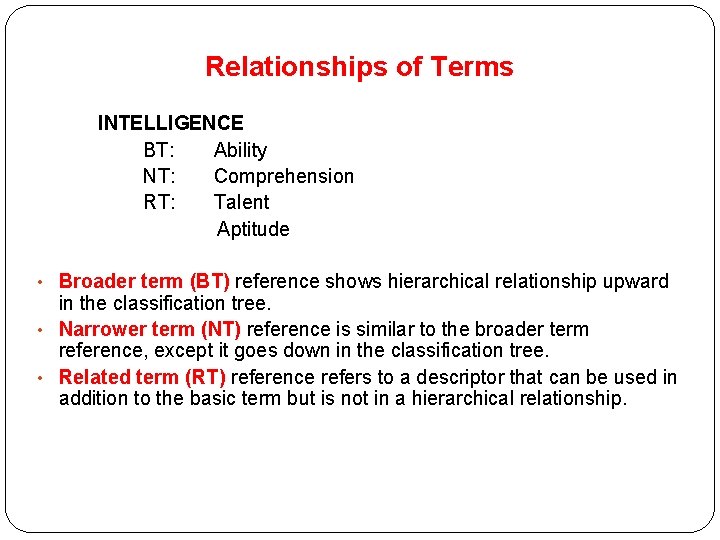 Relationships of Terms

INTELLIGENCE
BT: Ability
NT: Comprehension
RT: Talent
Aptitude

• Broader term (BT) reference shows hierarchical relationship upward in the classification tree.
• Narrower term (NT) reference is similar to the broader term reference, except it goes down in the classification tree.
• Related term (RT) reference refers to a descriptor that can be used in addition to the basic term but is not in a hierarchical relationship.